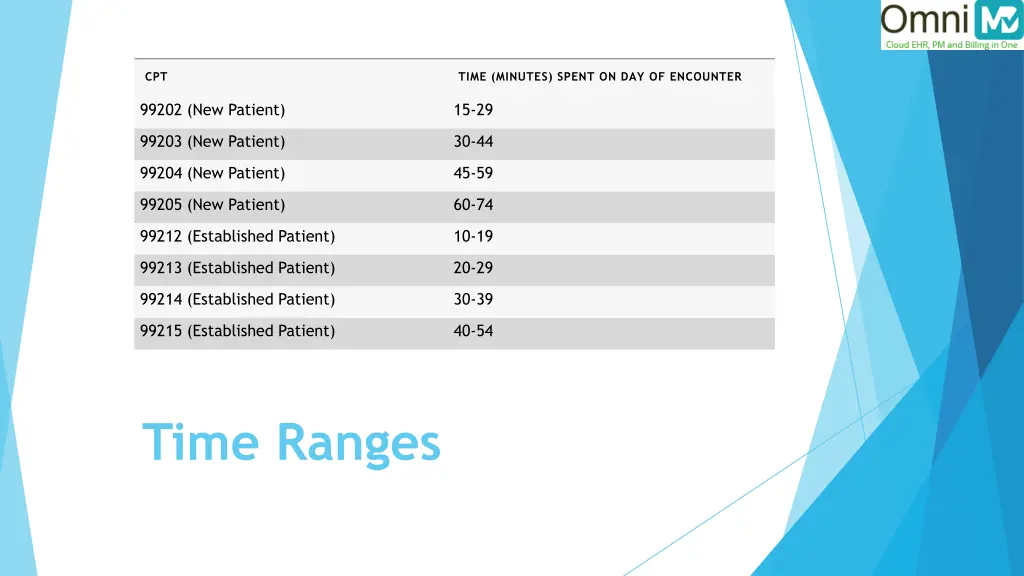 Omni MD
Cloud EHR, PM and Billing in One

| CPT | TIME (MINUTES) SPENT ON DAY OF ENCOUNTER |
|---|---|
| 99202 (New Patient) | 15-29 |
| 99203 (New Patient) | 30-44 |
| 99204 (New Patient) | 45-59 |
| 99205 (New Patient) | 60-74 |
| 99212 (Established Patient) | 10-19 |
| 99213 (Established Patient) | 20-29 |
| 99214 (Established Patient) | 30-39 |
| 99215 (Established Patient) | 40-54 |

Time Ranges